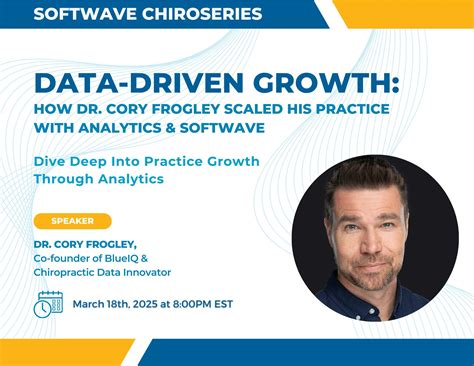 SOFTWAVE CHIROSERIES

DATA-DRIVEN GROWTH:
HOW DR. CORY FROGLEY SCALED HIS PRACTICE WITH ANALYTICS & SOFTWAVE

Dive Deep Into Practice Growth Through Analytics

SPEAKER

DR. CORY FROGLEY,
Co-founder of BlueIQ & Chiropractic Data Innovator

March 18th, 2025 at 8:00PM EST